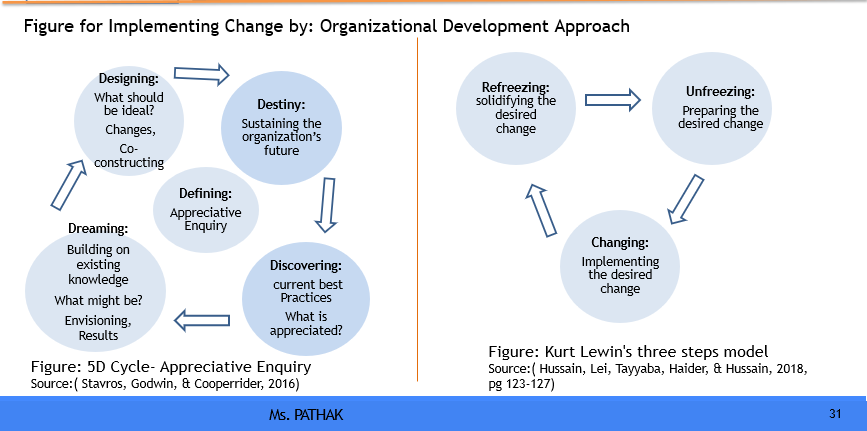 Figure for Implementing Change by: Organizational Development Approach

Designing:
What should be ideal?
Changes, Co-constructing

Destiny:
Sustaining the organization's future

Defining:
Appreciative Enquiry

Dreaming:
Building on existing knowledge
What might be?
Envisioning, Results

Discovering:
current best Practices
What is appreciated?

Figure: 5D Cycle- Appreciative Enquiry
Source:( Stavros, Godwin, & Cooperrider, 2016)

Refreezing:
solidifying the desired change

Unfreezing:
Preparing the desired change

Changing:
Implementing the desired change

Figure: Kurt Lewin's three steps model
Source:( Hussain, Lei, Tayyaba, Haider, & Hussain, 2018, pg 123-127)

Ms. PATHAK

31